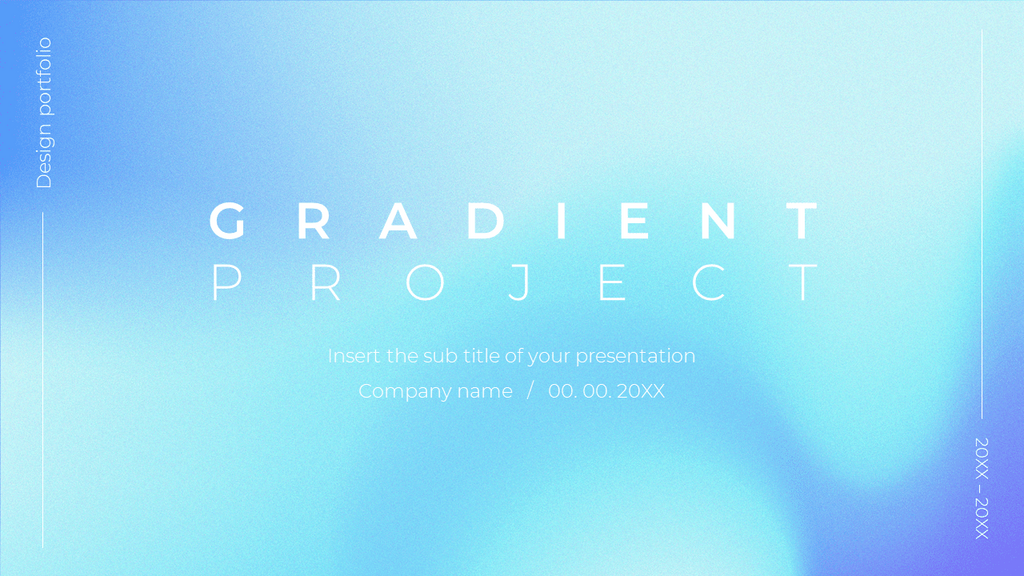 Design portfolio

GRADIENT
PROJECT

Insert the sub title of your presentation
Company name / 00. 00. 20XX

20XX - 20XX